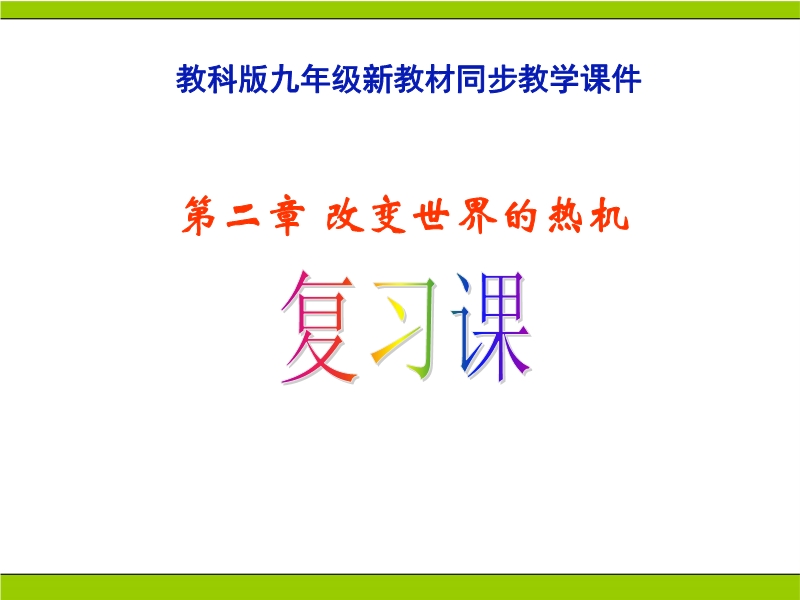 教科版九年级新教材同步教学课件

第二章 改变世界的热机

复习课